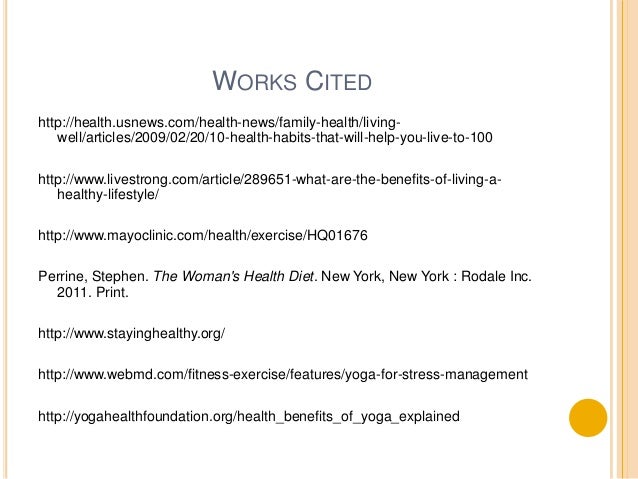 WORKS CITED

http://health.usnews.com/health-news/family-health/living-well/articles/2009/02/20/10-health-habits-that-will-help-you-live-to-100

http://www.livestrong.com/article/289651-what-are-the-benefits-of-living-a-healthy-lifestyle/

http://www.mayoclinic.com/health/exercise/HQ01676

Perrine, Stephen. The Woman's Health Diet. New York, New York : Rodale Inc. 2011. Print.

http://www.stayinghealthy.org/

http://www.webmd.com/fitness-exercise/features/yoga-for-stress-management

http://yogahealthfoundation.org/health_benefits_of_yoga_explained